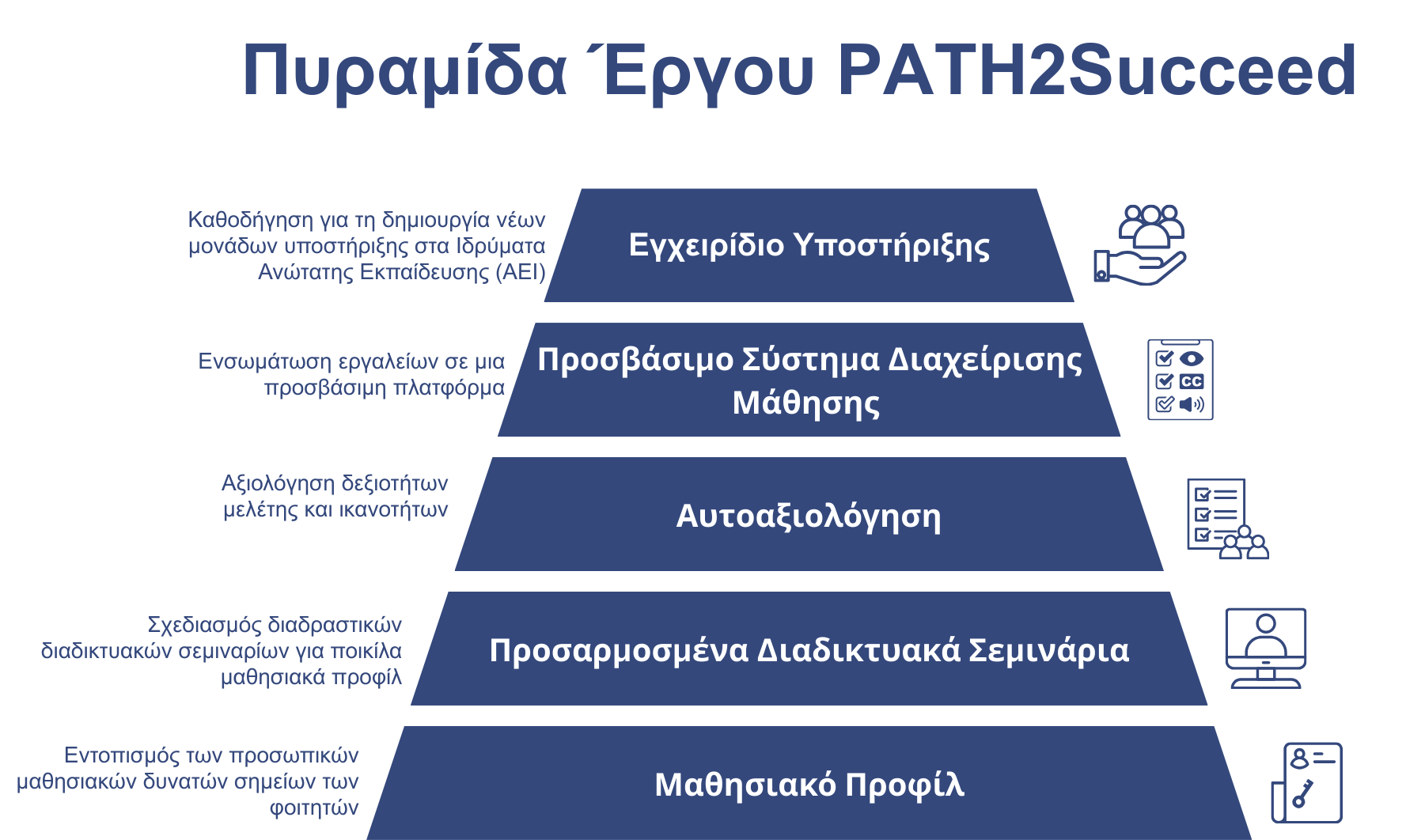 Πυραμίδα Έργου PATH2Succeed

Καθοδήγηση για τη δημιουργία νέων μονάδων υποστήριξης στα Ιδρύματα Ανώτατης Εκπαίδευσης (ΑΕΙ)

Εγχειρίδιο Υποστήριξης

Ενσωμάτωση εργαλείων σε μια προσβάσιμη πλατφόρμα

Προσβάσιμο Σύστημα Διαχείρισης Μάθησης

CC

Αξιολόγηση δεξιοτήτων μελέτης και ικανοτήτων

Αυτοαξιολόγηση

Σχεδιασμός διαδραστικών διαδικτυακών σεμιναρίων για ποικίλα μαθησιακά προφίλ

Προσαρμοσμένα Διαδικτυακά Σεμινάρια

Εντοπισμός των προσωπικών μαθησιακών δυνατών σημείων των φοιτητών

Μαθησιακό Προφίλ